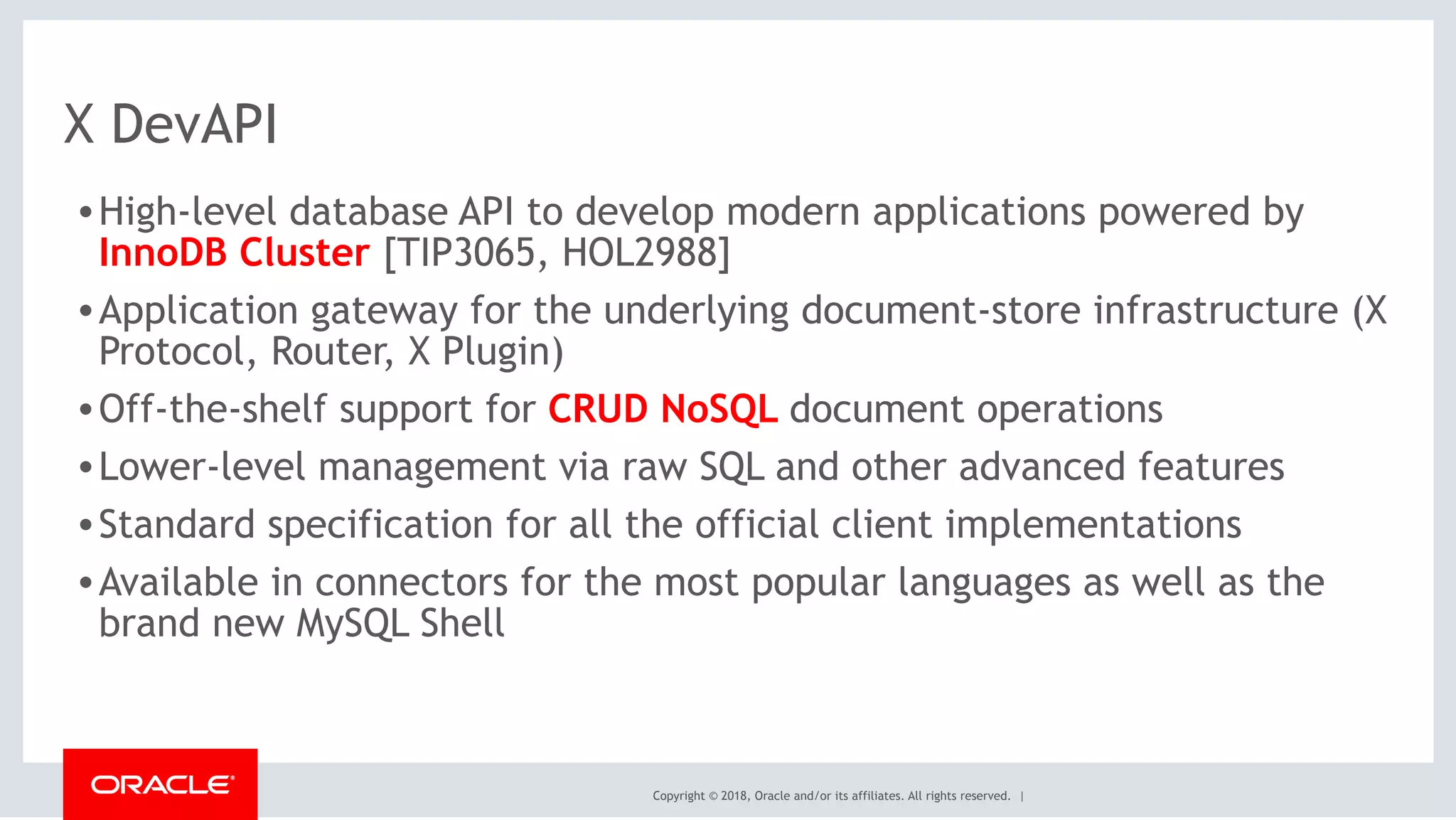 X DevAPI

• High-level database API to develop modern applications powered by InnoDB Cluster [TIP3065, HOL2988]

• Application gateway for the underlying document-store infrastructure (X Protocol, Router, X Plugin)

• Off-the-shelf support for CRUD NoSQL document operations

• Lower-level management via raw SQL and other advanced features

• Standard specification for all the official client implementations

• Available in connectors for the most popular languages as well as the brand new MySQL Shell

ORACLE

Copyright © 2018, Oracle and/or its affiliates. All rights reserved. |